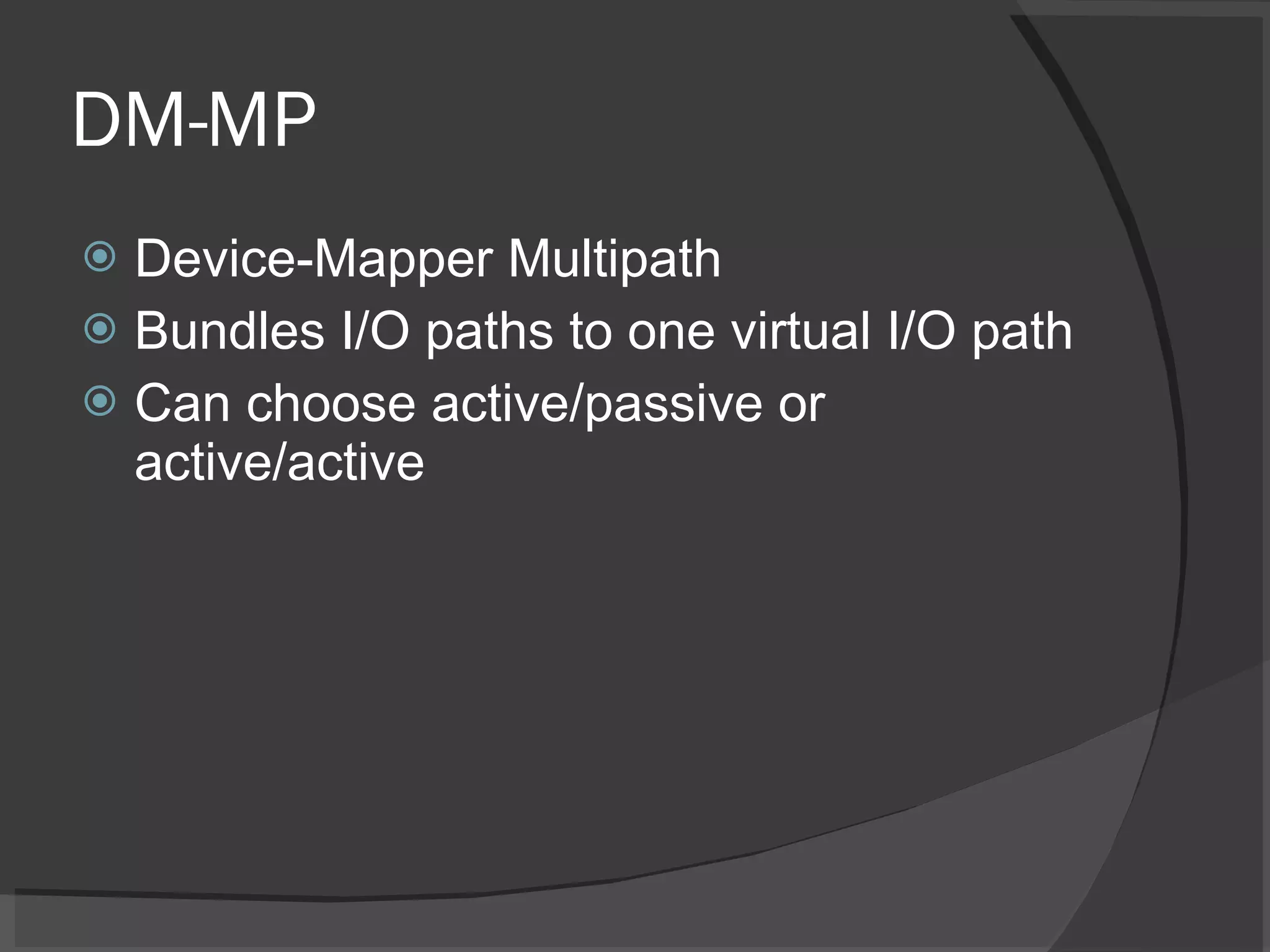 DM-MP

Device-Mapper Multipath
Bundles I/O paths to one virtual I/O path
Can choose active/passive or active/active